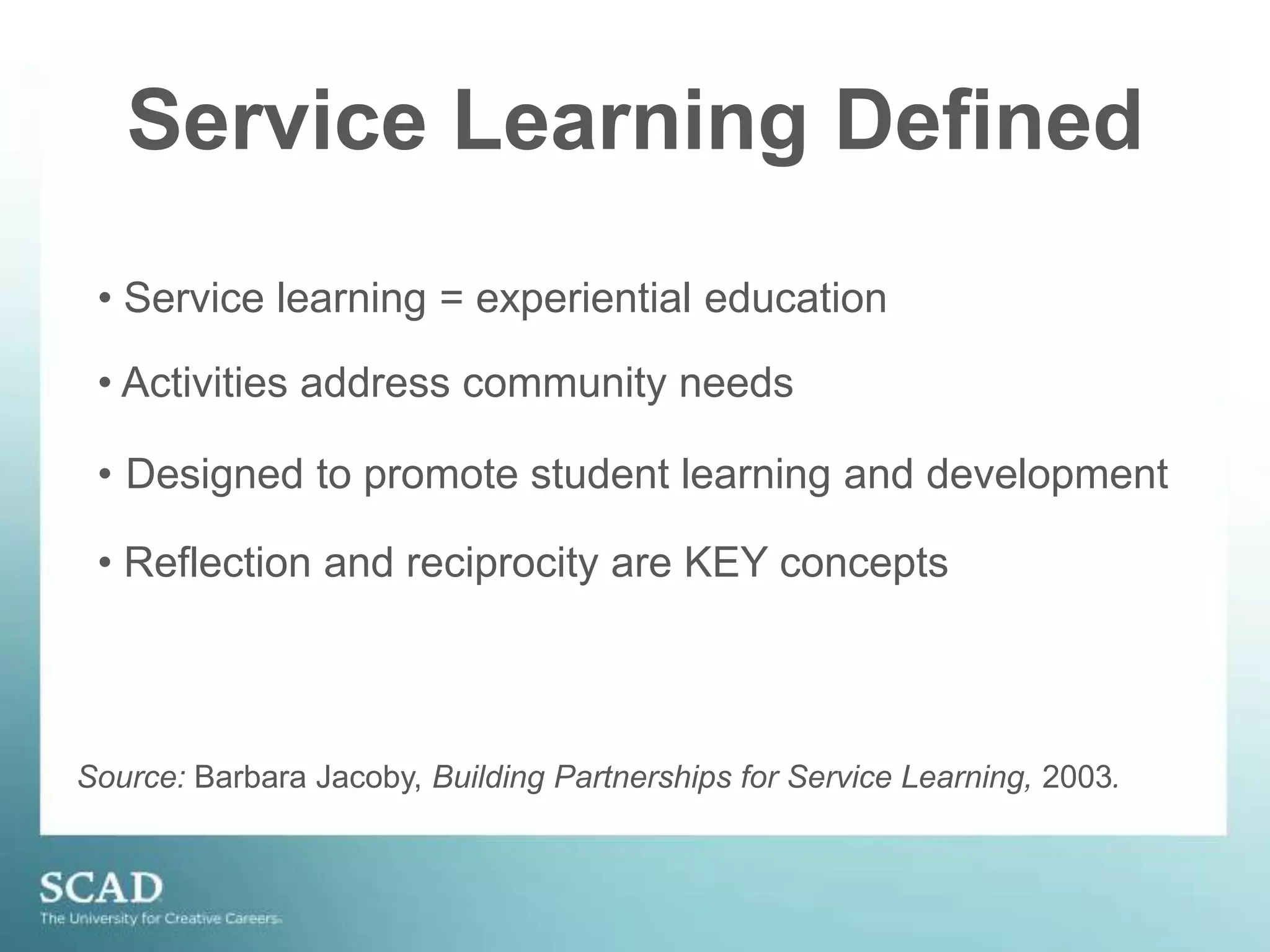 Service Learning Defined

• Service learning = experiential education

• Activities address community needs

• Designed to promote student learning and development

• Reflection and reciprocity are KEY concepts

Source: Barbara Jacoby, Building Partnerships for Service Learning, 2003.

SCAD
The University for Creative Careers